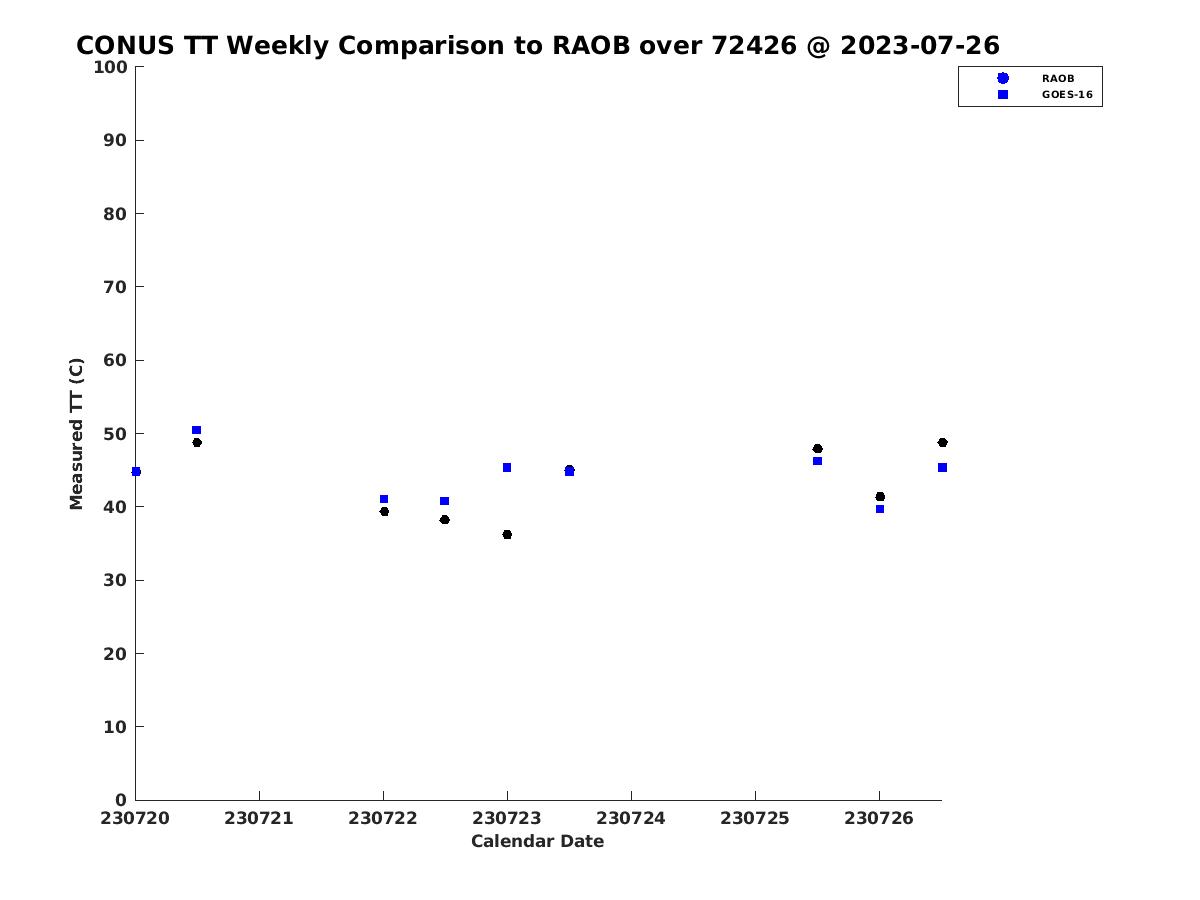 CONUS TT Weekly Comparison to RAOB over 72426 @ 2023-07-26

RAOB
GOES-16

Measured TT (C)

100
90
80
70
60
50
40
30
20
10
0

230720
230721
230722
230723
230724
230725
230726

Calendar Date